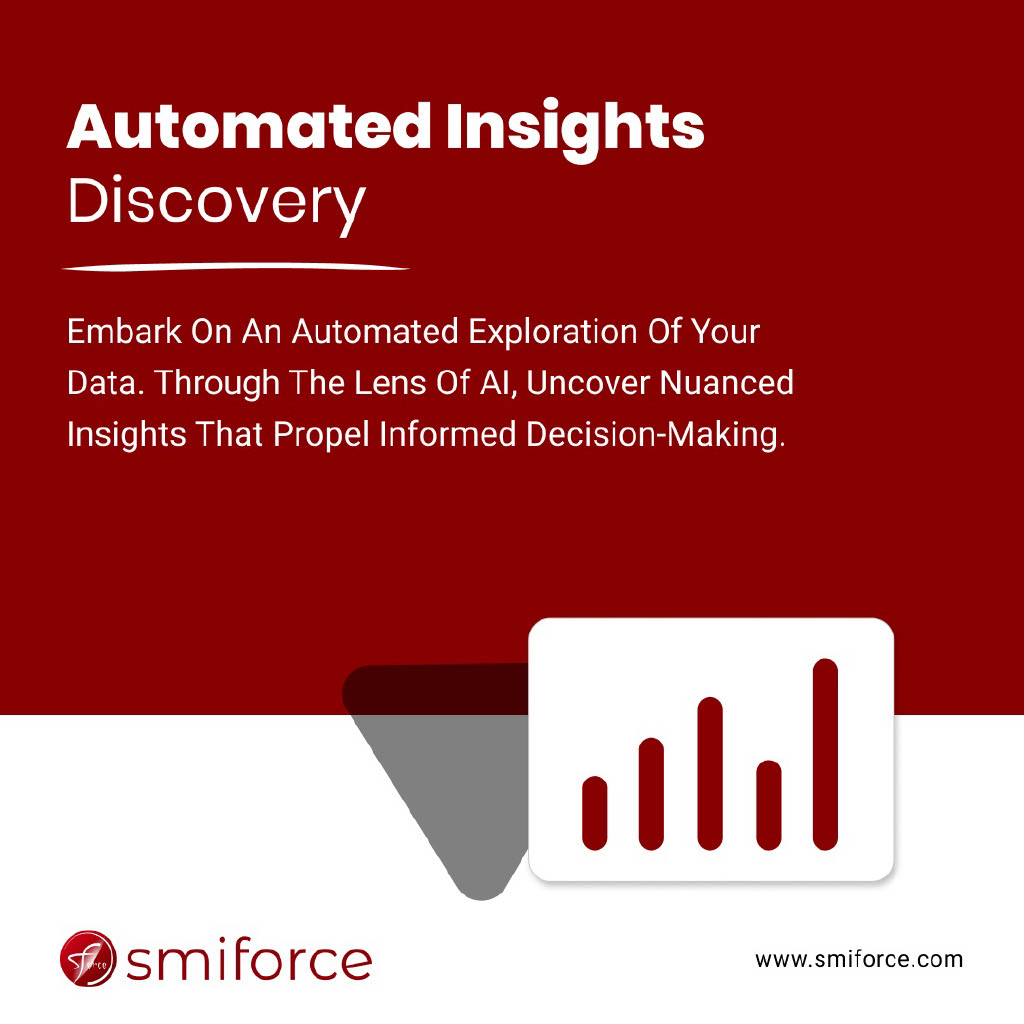 Automated Insights
Discovery

Embark On An Automated Exploration Of Your Data. Through The Lens Of AI, Uncover Nuanced Insights That Propel Informed Decision-Making.

smiforce

www.smiforce.com